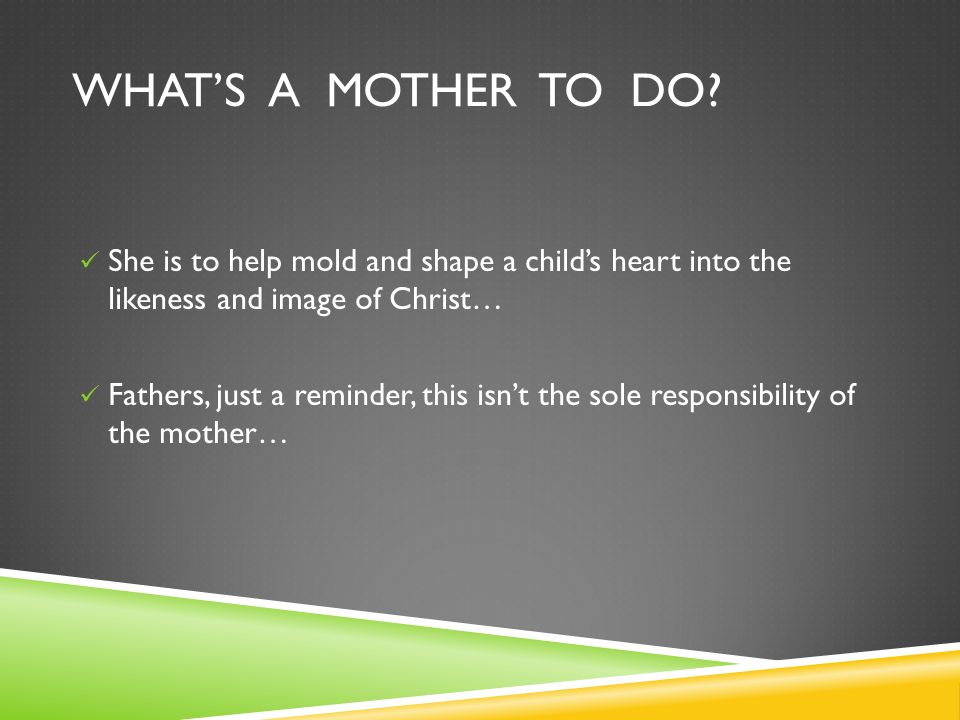 WHAT'S A MOTHER TO DO?

✓ She is to help mold and shape a child's heart into the likeness and image of Christ…

✓ Fathers, just a reminder, this isn't the sole responsibility of the mother…